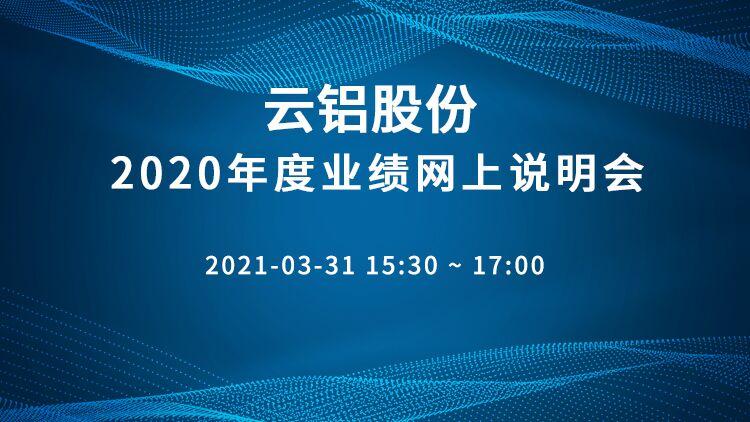 云铝股份
2020年度业绩网上说明会

2021-03-31 15:30 ~ 17:00